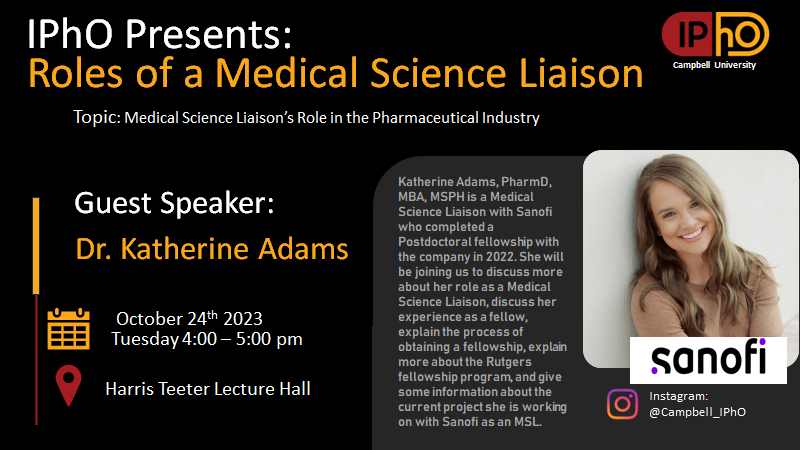 IPhO Presents:
Roles of a Medical Science Liaison

IPhO
Campbell University

Topic: Medical Science Liaison's Role in the Pharmaceutical Industry

Guest Speaker:
Dr. Katherine Adams

October 24$^{th}$ 2023
Tuesday 4:00 – 5:00 pm

Harris Teeter Lecture Hall

Katherine Adams, PharmD, MBA, MSPH is a Medical Science Liaison with Sanofi who completed a Postdoctoral fellowship with the company in 2022. She will be joining us to discuss more about her role as a Medical Science Liaison, discuss her experience as a fellow, explain the process of obtaining a fellowship, explain more about the Rutgers fellowship program, and give some information about the current project she is working on with Sanofi as an MSL.

sanofi

Instagram:
@Campbell_IPhO